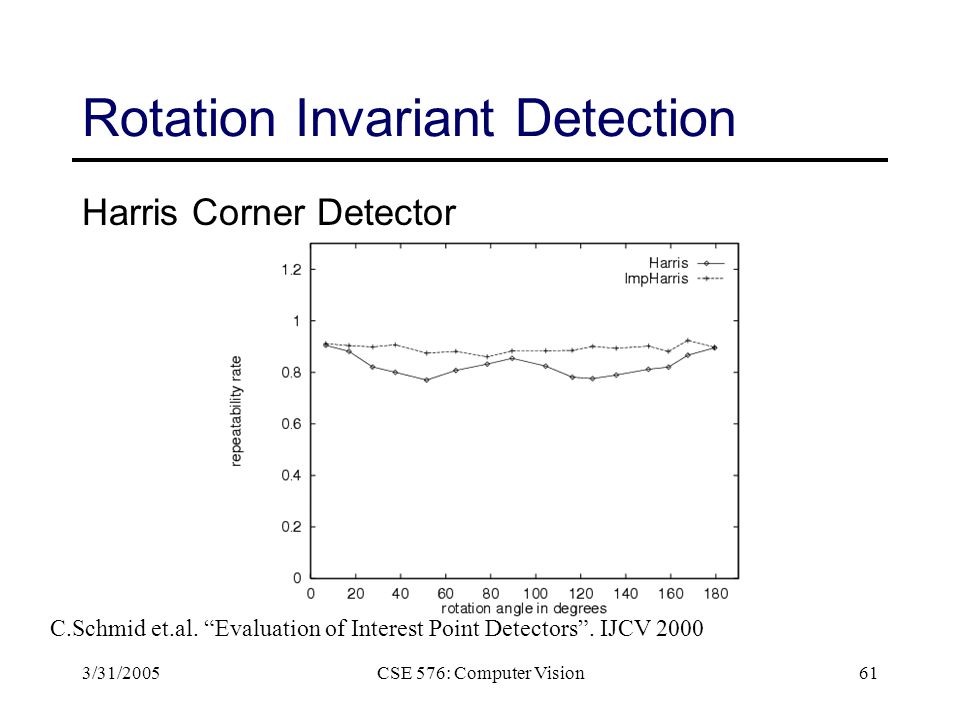 Rotation Invariant Detection

Harris Corner Detector

Harris
ImpHarris

1.2
1
0.8
0.6
0.4
0.2
0

repeatability rate

0 20 40 60 80 100 120 140 160 180
rotation angle in degrees

C.Schmid et.al. “Evaluation of Interest Point Detectors”. IJCV 2000

3/31/2005 CSE 576: Computer Vision 61